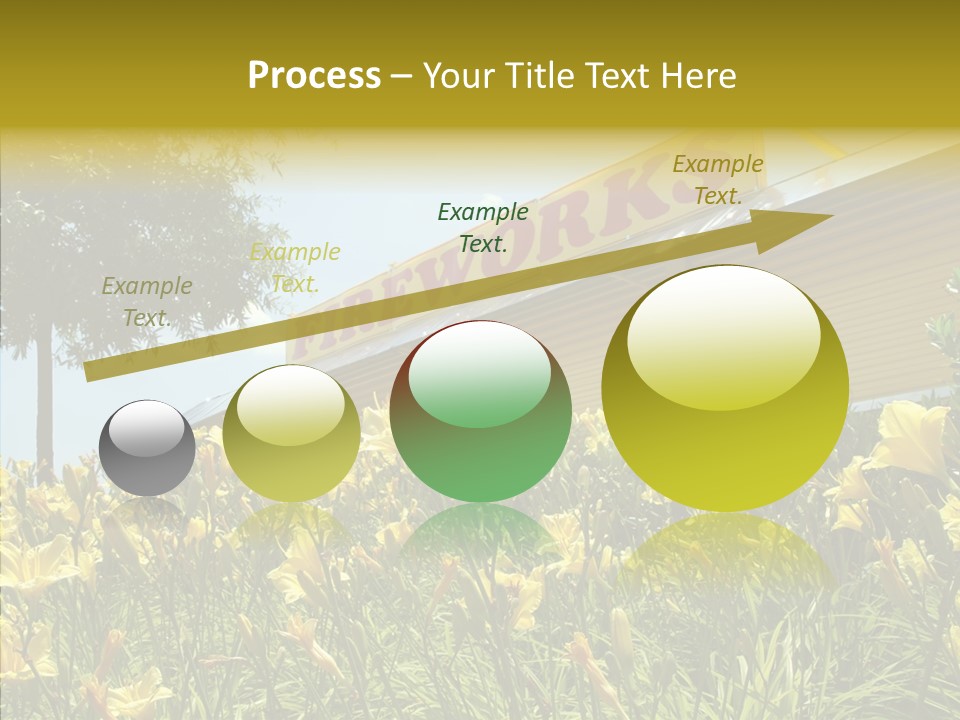 Process – Your Title Text Here

Example Text.

Example Text.

Example Text.

Example Text.

FIREWORKS